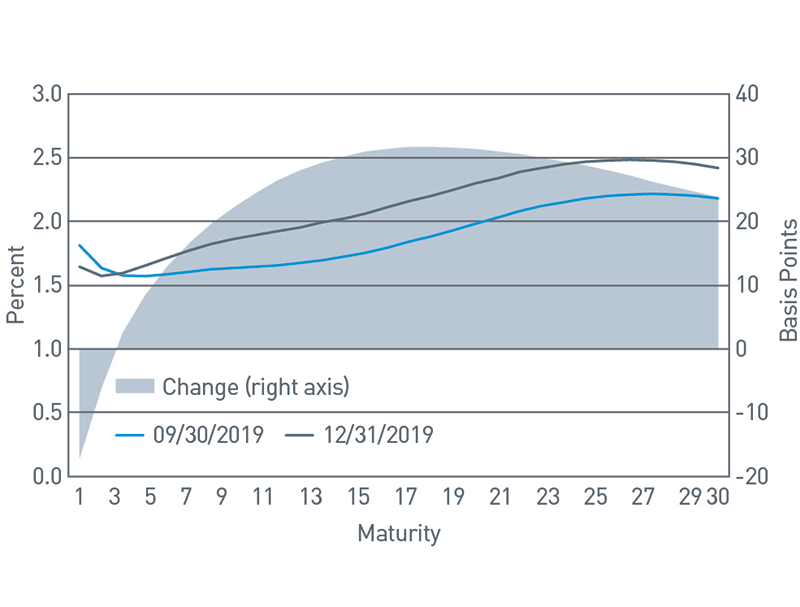 3.0
2.5
2.0
1.5
1.0
0.5
0.0
Percent

40
30
20
10
0
-10
-20
Basis Points

Change (right axis)
09/30/2019
12/31/2019

1 3 5 7 9 11 13 15 17 19 21 23 25 27 29 30
Maturity